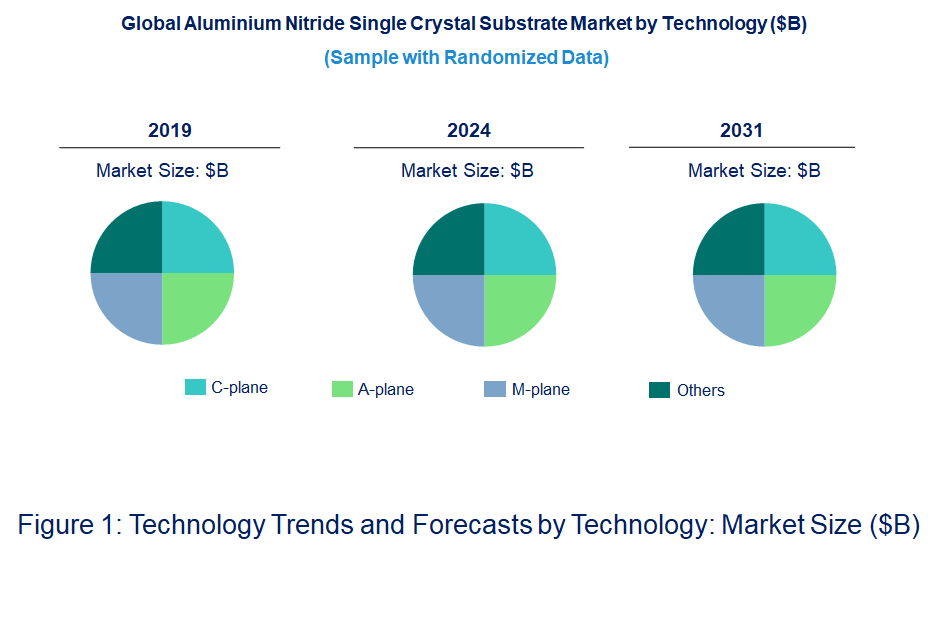 Global Aluminium Nitride Single Crystal Substrate Market by Technology ($B)

(Sample with Randomized Data)

2019

Market Size: $B

2024

Market Size: $B

2031

Market Size: $B

C-plane
A-plane
M-plane
Others

Figure 1: Technology Trends and Forecasts by Technology: Market Size ($B)